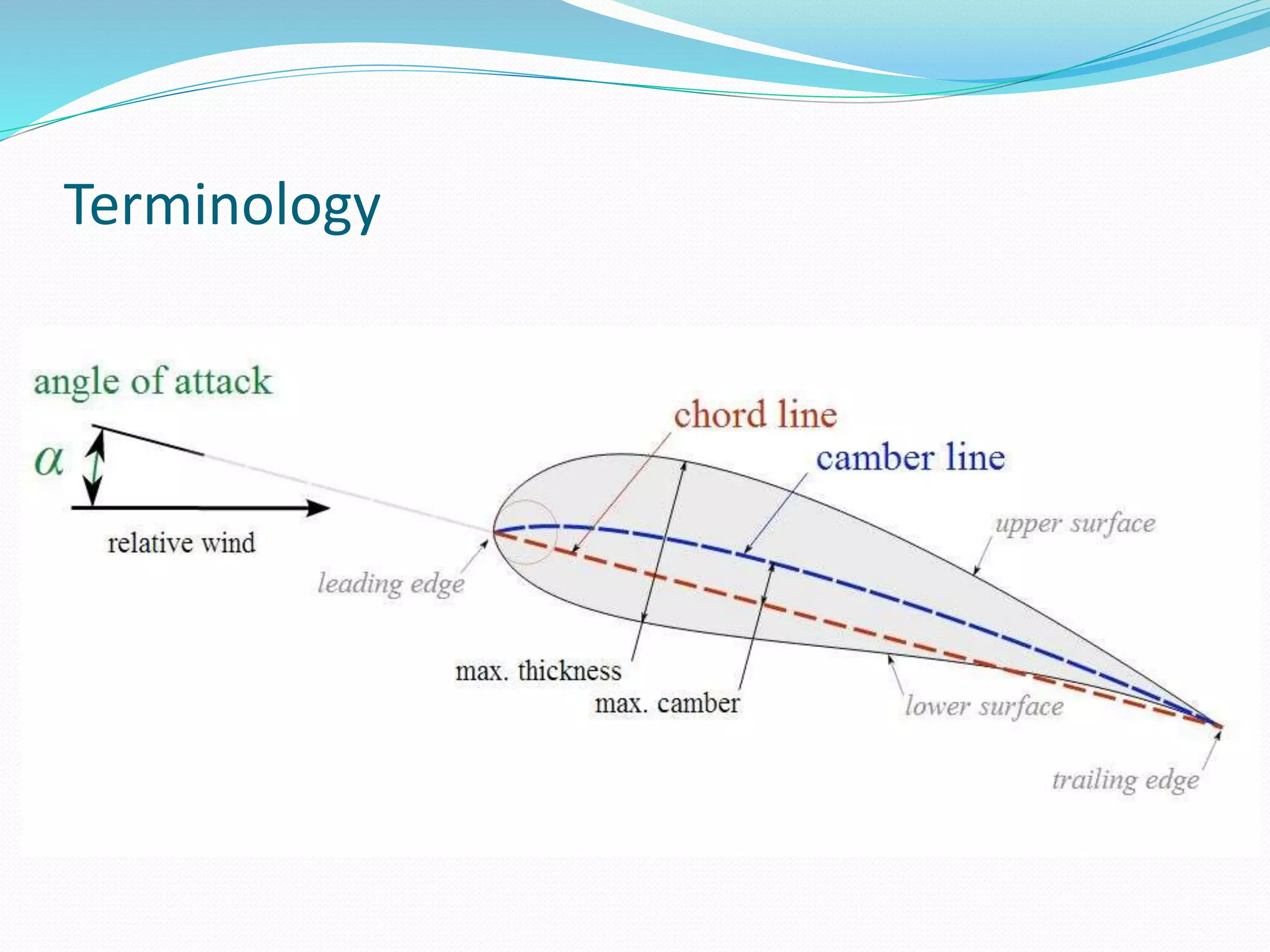 Terminology

angle of attack

$\alpha$

relative wind

chord line

camber line

upper surface

leading edge

max. thickness

max. camber

lower surface

trailing edge